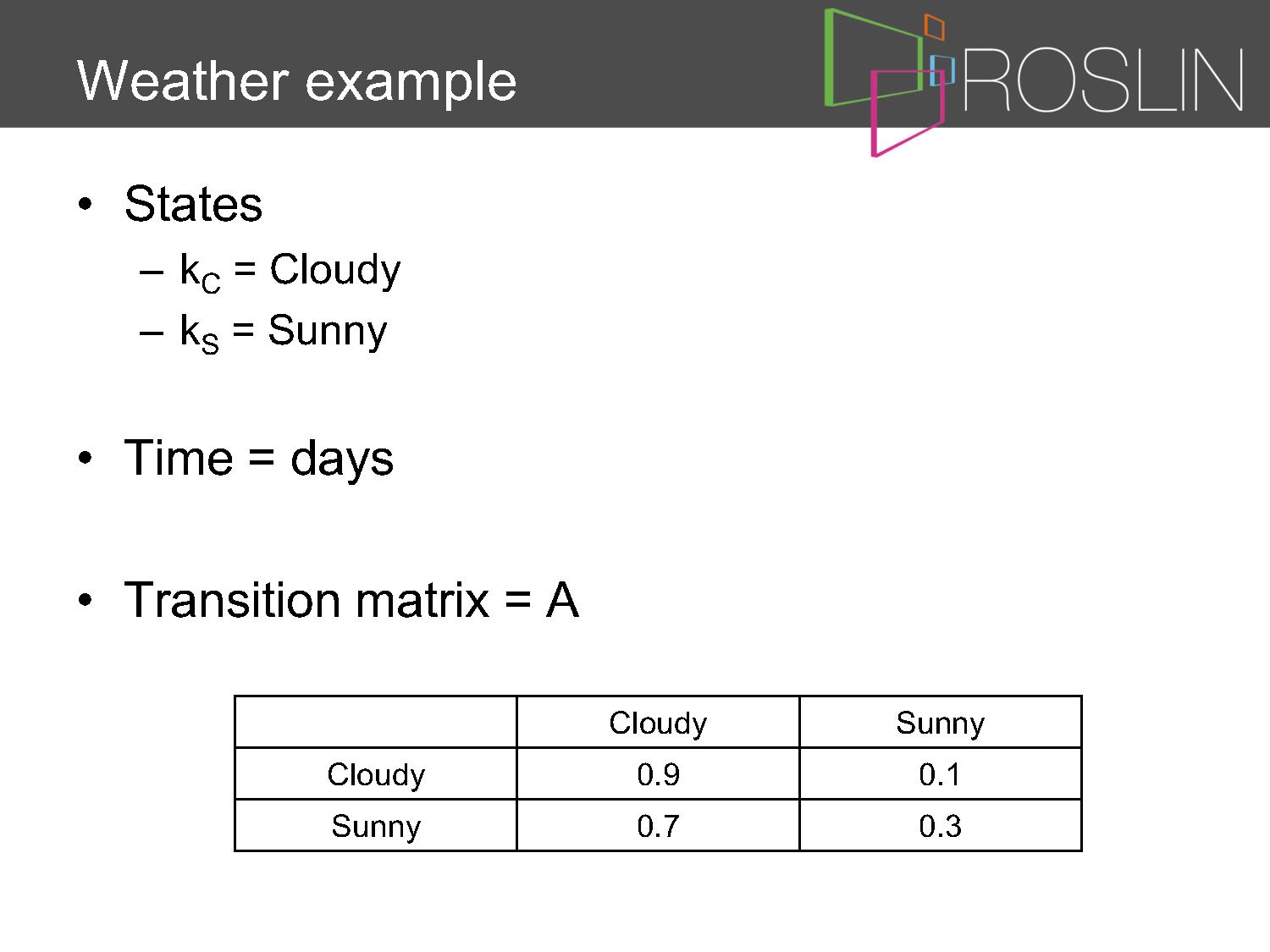 Weather example

ROSLIN

• States
– $k_C$ = Cloudy
– $k_S$ = Sunny

• Time = days

• Transition matrix = A

| | Cloudy | Sunny |
|---|---|---|
| Cloudy | 0.9 | 0.1 |
| Sunny | 0.7 | 0.3 |